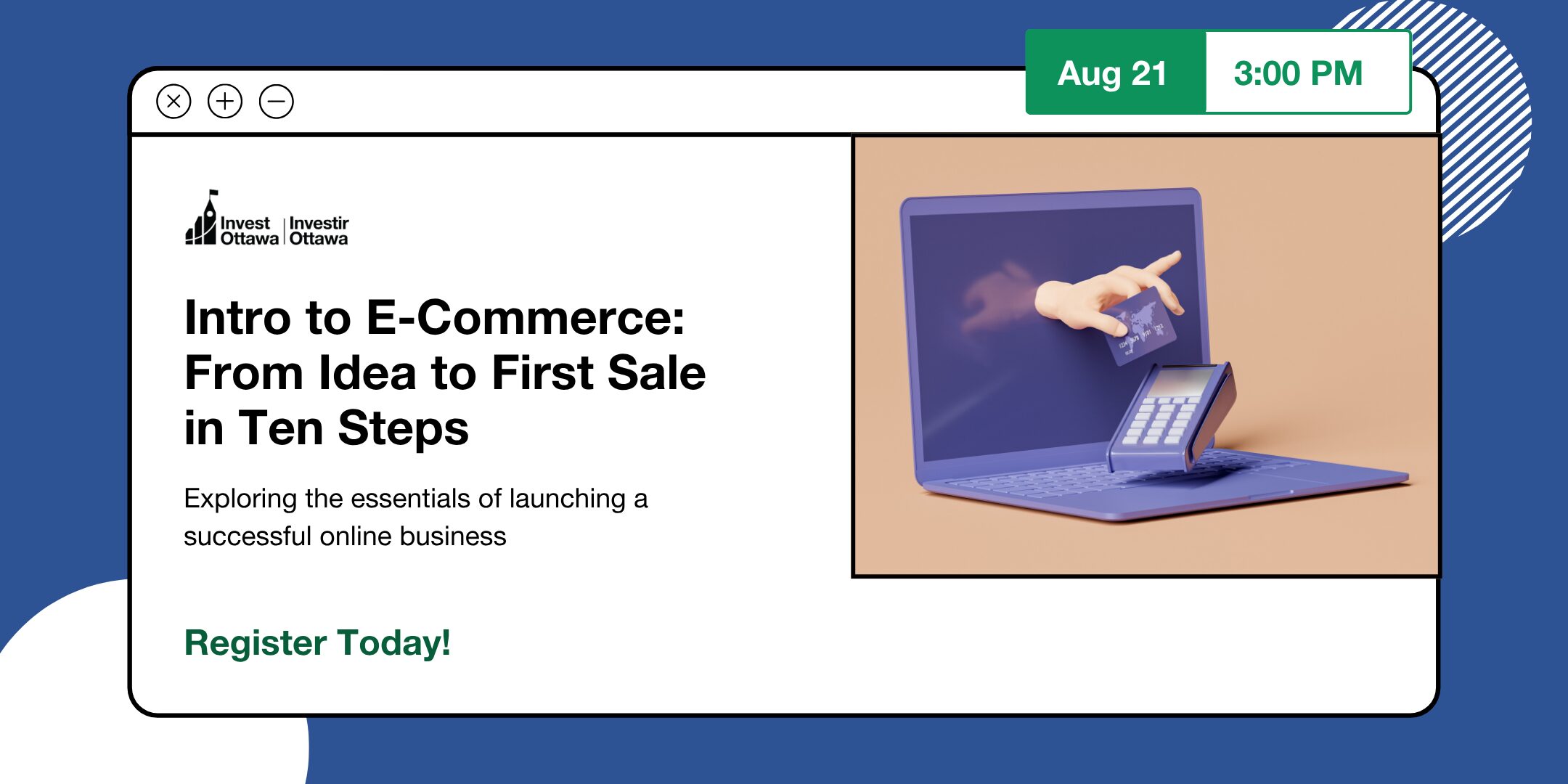 Aug 21 3:00 PM

Invest Ottawa | Investir Ottawa

Intro to E-Commerce: From Idea to First Sale in Ten Steps

Exploring the essentials of launching a successful online business

Register Today!